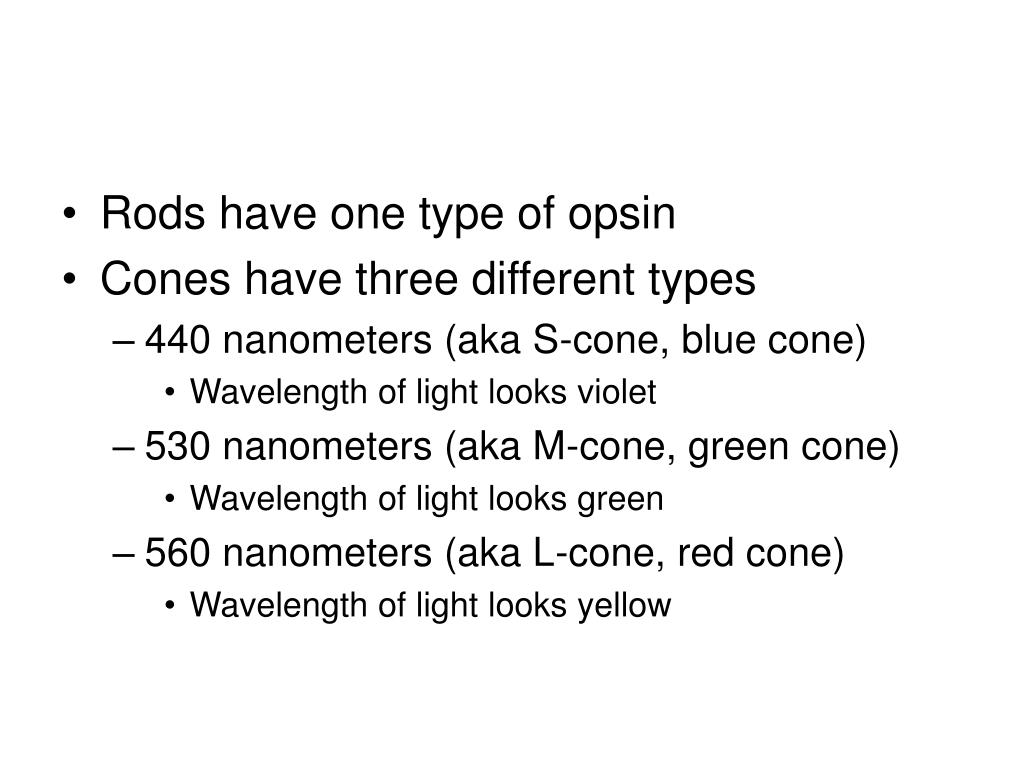 • Rods have one type of opsin
• Cones have three different types
– 440 nanometers (aka S-cone, blue cone)
• Wavelength of light looks violet
– 530 nanometers (aka M-cone, green cone)
• Wavelength of light looks green
– 560 nanometers (aka L-cone, red cone)
• Wavelength of light looks yellow